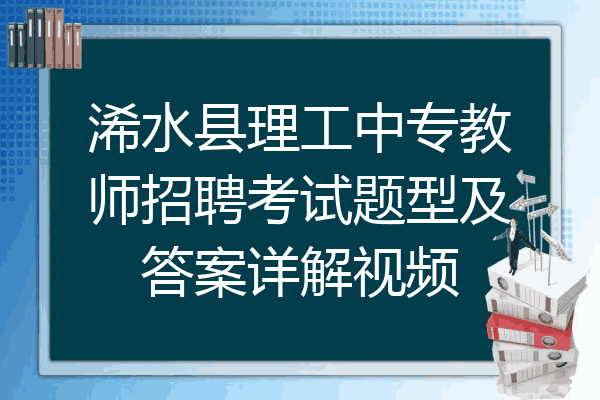 浠水县理工中专教师招聘考试题型及答案详解视频